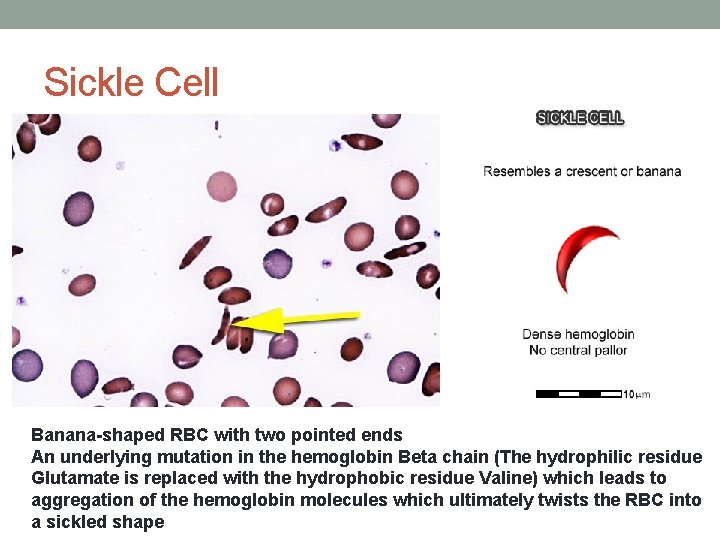 Sickle Cell

SICKLE CELL

Resembles a crescent or banana

Dense hemoglobin
No central pallor

10μm

Banana-shaped RBC with two pointed ends
An underlying mutation in the hemoglobin Beta chain (The hydrophilic residue Glutamate is replaced with the hydrophobic residue Valine) which leads to aggregation of the hemoglobin molecules which ultimately twists the RBC into a sickled shape